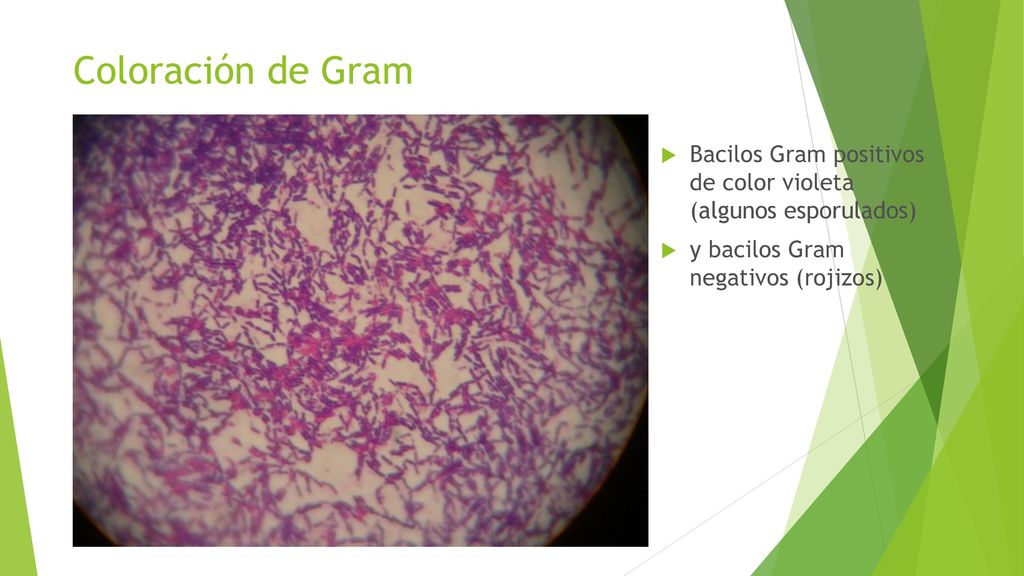 Coloración de Gram

Bacilos Gram positivos de color violeta (algunos esporulados)

y bacilos Gram negativos (rojizos)